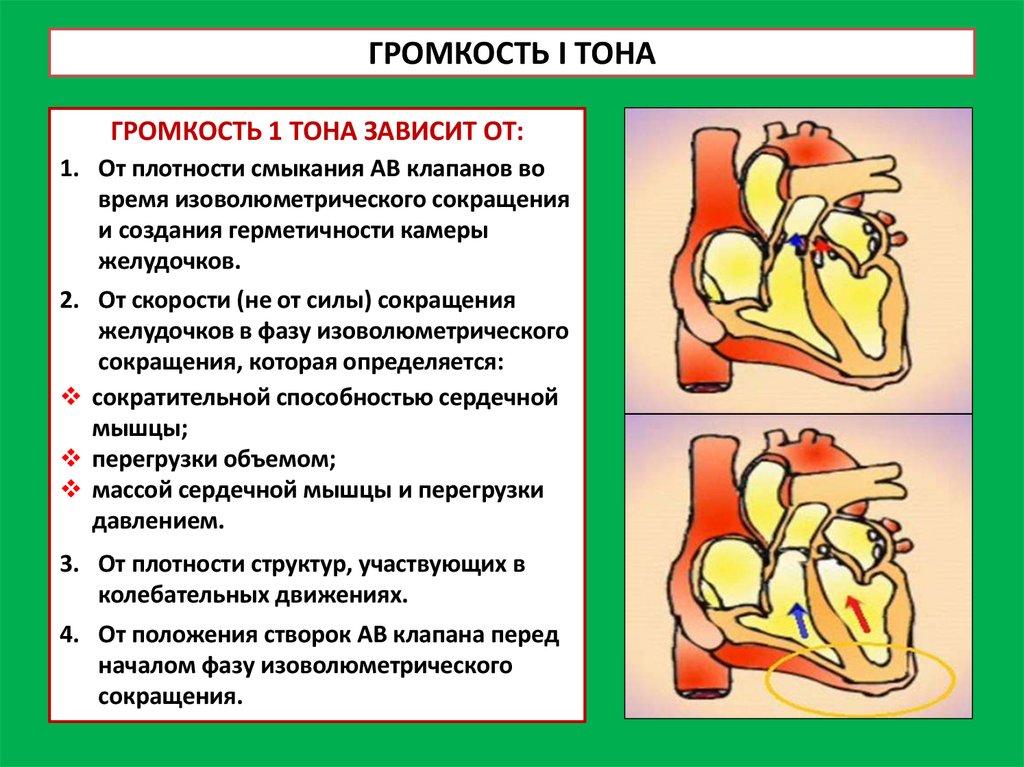 ГРОМКОСТЬ I ТОНА

ГРОМКОСТЬ 1 ТОНА ЗАВИСИТ ОТ:

1. От плотности смыкания АВ клапанов во время изоволюметрического сокращения и создания герметичности камеры желудочков.

2. От скорости (не от силы) сокращения желудочков в фазу изоволюметрического сокращения, которая определяется:

❖ сократительной способностью сердечной мышцы;
❖ перегрузки объемом;
❖ массой сердечной мышцы и перегрузки давлением.

3. От плотности структур, участвующих в колебательных движениях.

4. От положения створок АВ клапана перед началом фазу изоволюметрического сокращения.